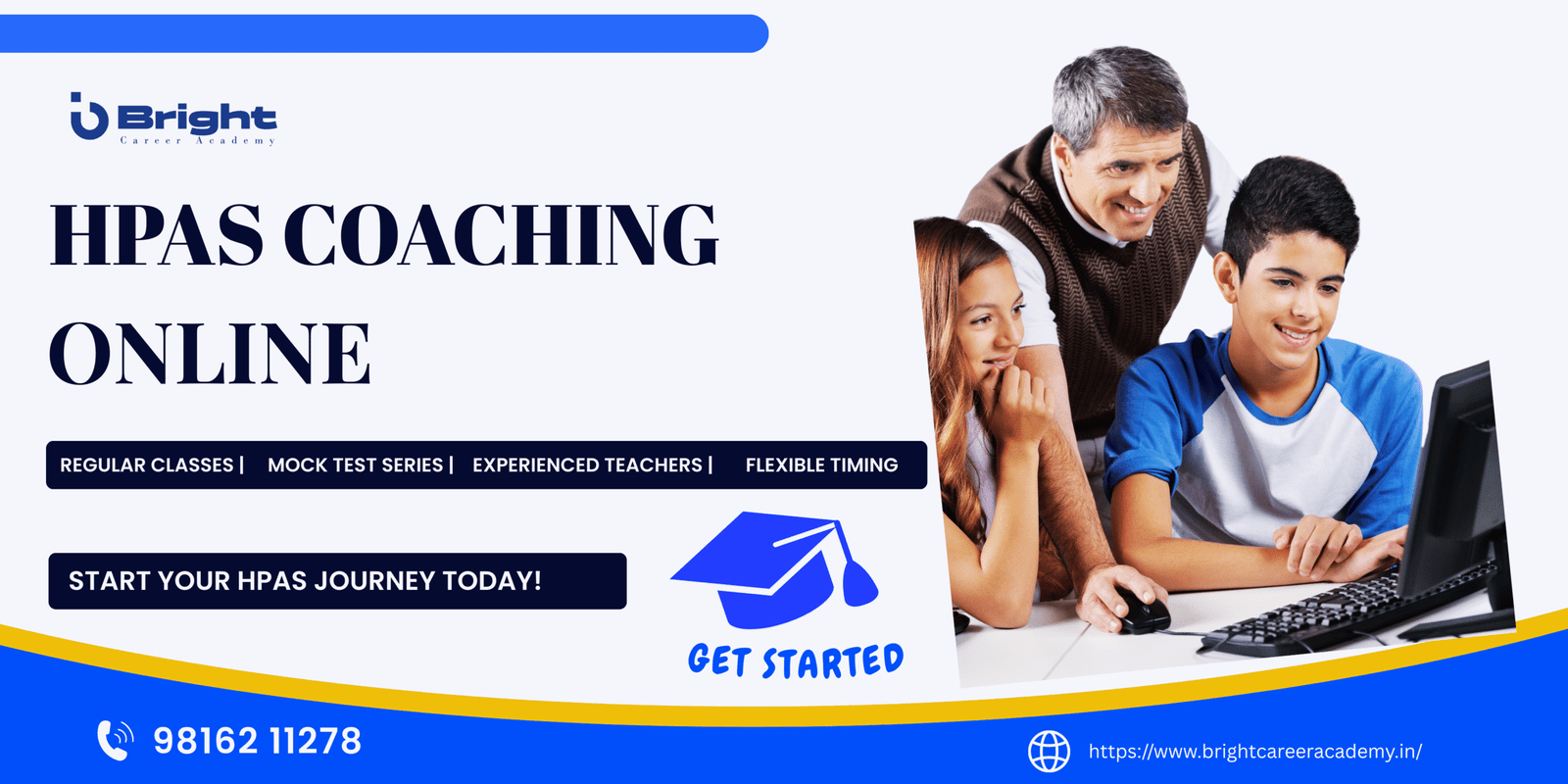 Bright
Career Academy

HPAS COACHING ONLINE

REGULAR CLASSES | MOCK TEST SERIES | EXPERIENCED TEACHERS | FLEXIBLE TIMING

START YOUR HPAS JOURNEY TODAY!

GET STARTED

98162 11278

https://www.brightcareeracademy.in/